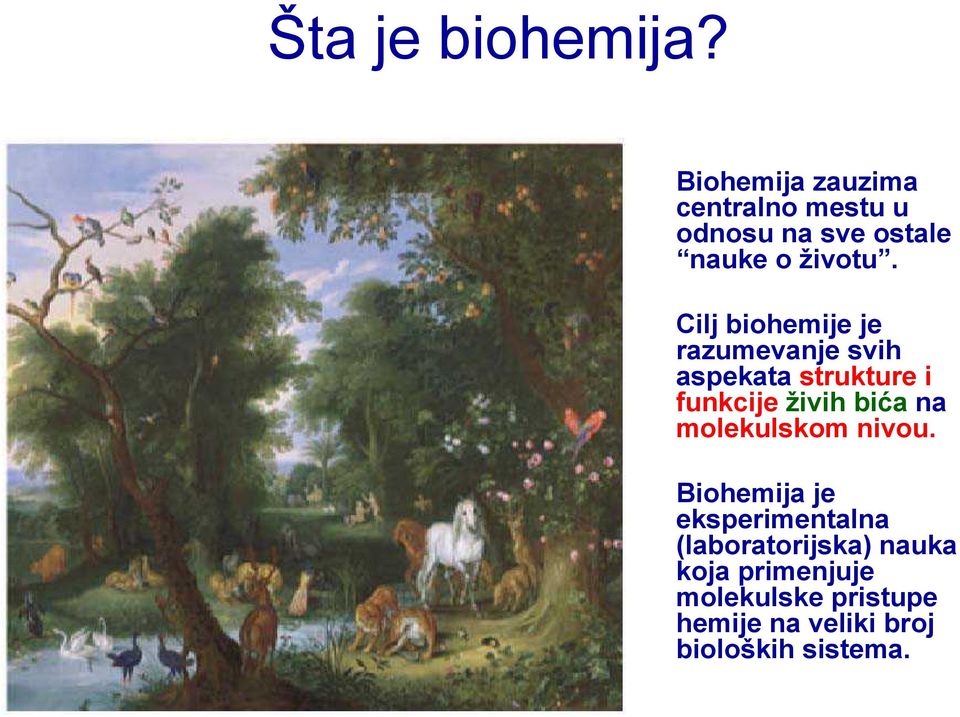 Šta je biohemija?

Biohemija zauzima centralno mestu u odnosu na sve ostale “nauke o životu”.

Cilj biohemije je razumevanje svih aspekata strukture i funkcije živih bića na molekulskom nivou.

Biohemija je eksperimentalna (laboratorijska) nauka koja primenjuje molekulske pristupe hemije na veliki broj bioloških sistema.